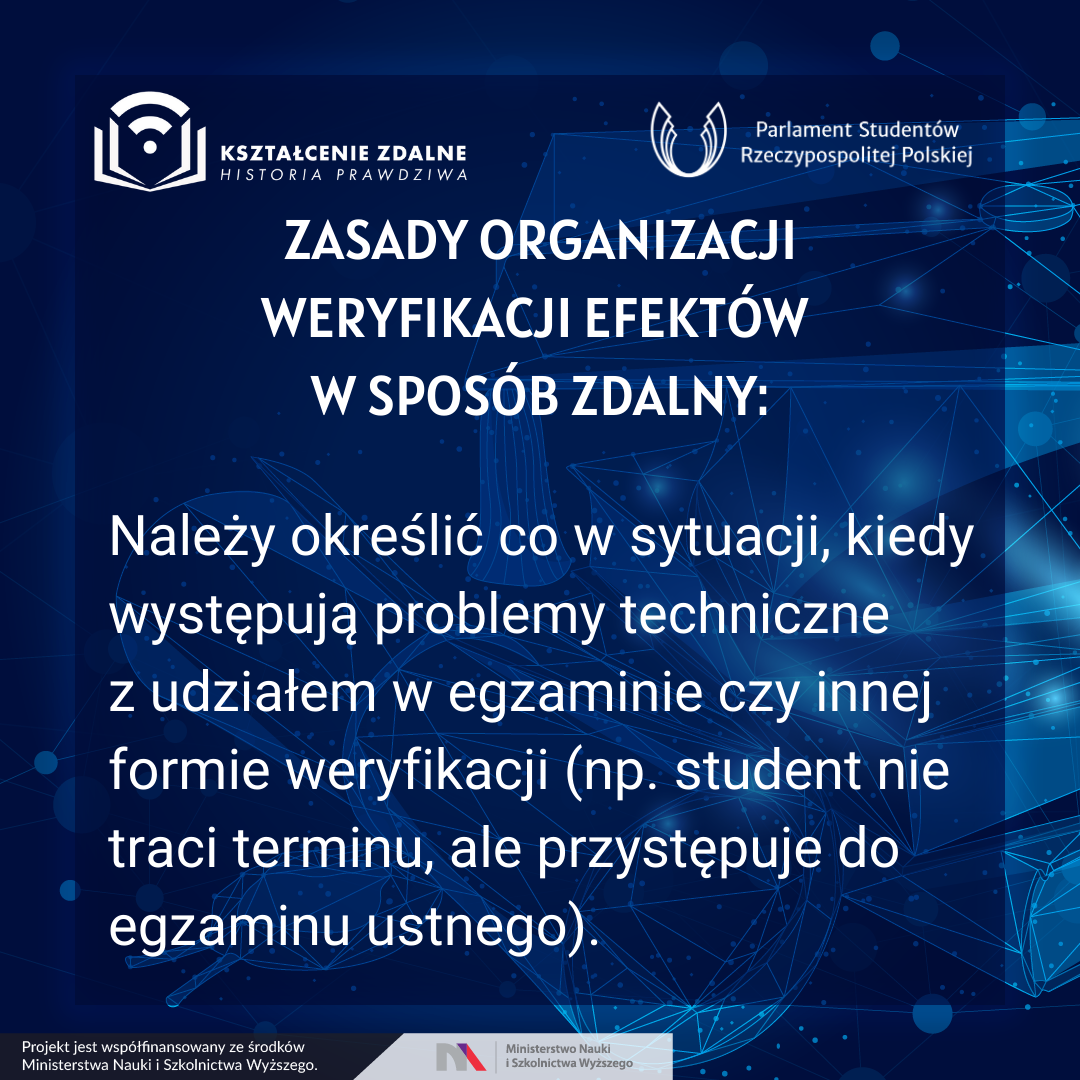 KSZTAŁCENIE ZDALNE
HISTORIA PRAWDZIWA

Parlament Studentów Rzeczypospolitej Polskiej

ZASADY ORGANIZACJI WERYFIKACJI EFEKTÓW W SPOSÓB ZDALNY:

Należy określić co w sytuacji, kiedy występują problemy techniczne z udziałem w egzaminie czy innej formie weryfikacji (np. student nie traci terminu, ale przystępuje do egzaminu ustnego).

Projekt jest współfinansowany ze środków Ministerstwa Nauki i Szkolnictwa Wyższego.

Ministerstwo Nauki i Szkolnictwa Wyższego